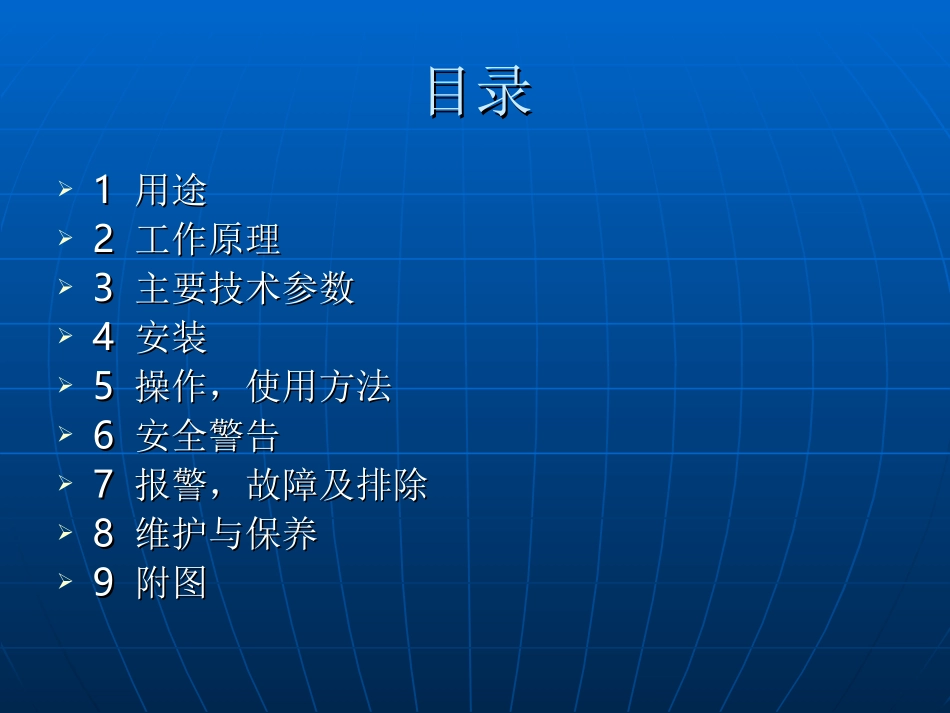 目录

➢ 1 用途
➢ 2 工作原理
➢ 3 主要技术参数
➢ 4 安装
➢ 5 操作，使用方法
➢ 6 安全警告
➢ 7 报警，故障及排除
➢ 8 维护与保养
➢ 9 附图